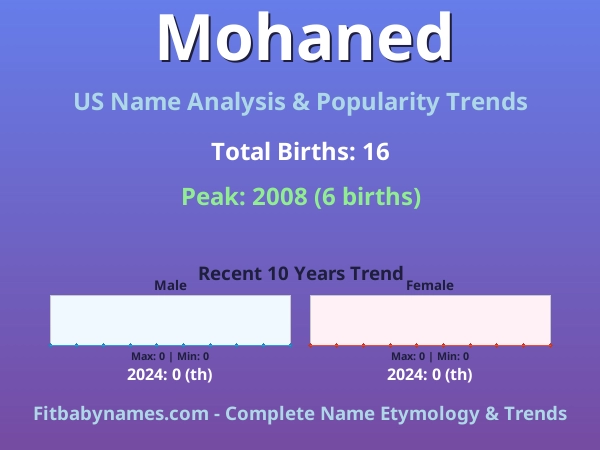 Mohaned

US Name Analysis & Popularity Trends

Total Births: 16

Peak: 2008 (6 births)

Recent 10 Years Trend

Male

Max: 0 | Min: 0

2024: 0 (th)

Female

Max: 0 | Min: 0

2024: 0 (th)

Fitbabynames.com - Complete Name Etymology & Trends